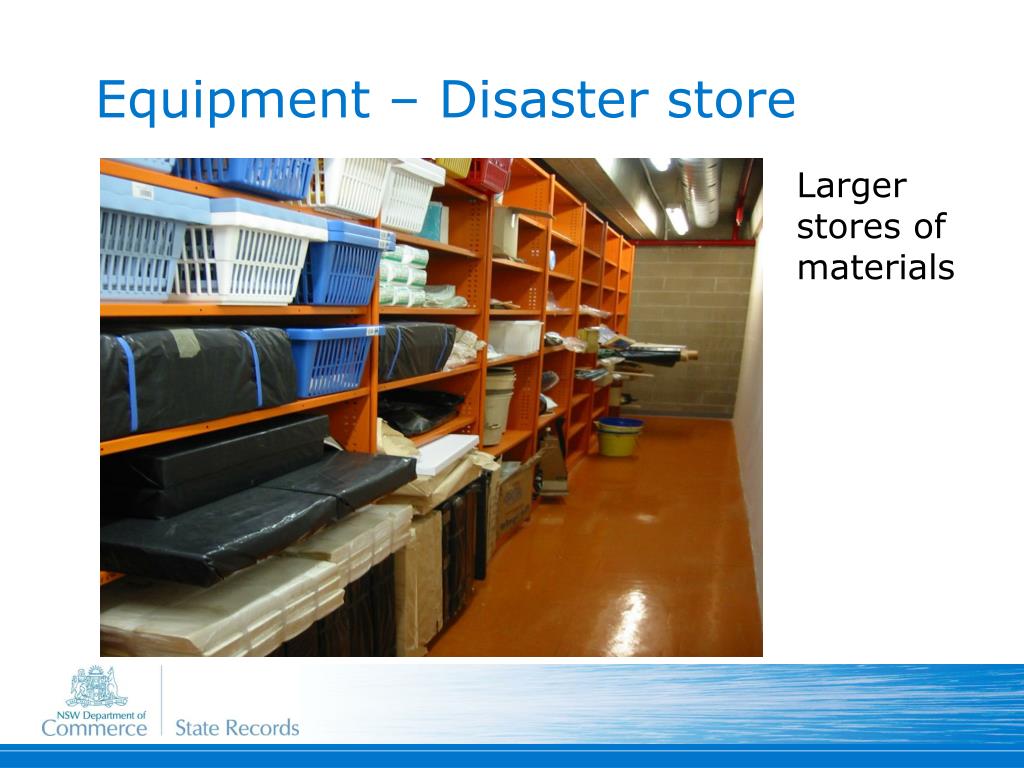 Equipment – Disaster store

Larger stores of materials

NSW Department of Commerce

State Records